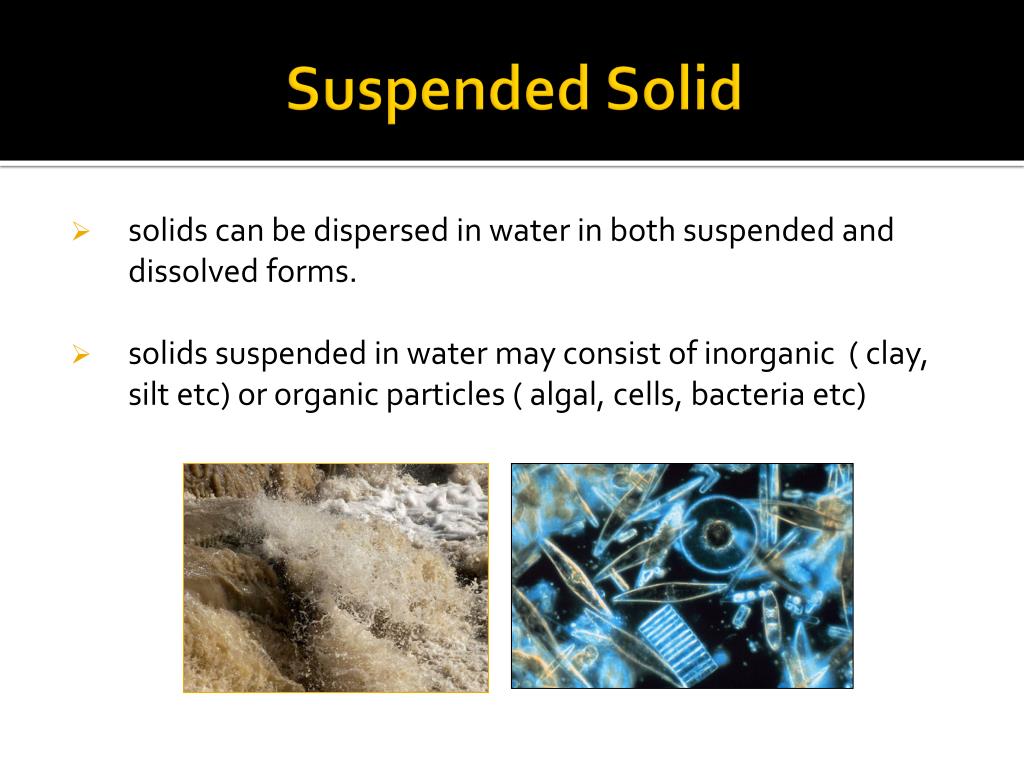 Suspended Solid

➢ solids can be dispersed in water in both suspended and dissolved forms.

➢ solids suspended in water may consist of inorganic ( clay, silt etc) or organic particles ( algal, cells, bacteria etc)